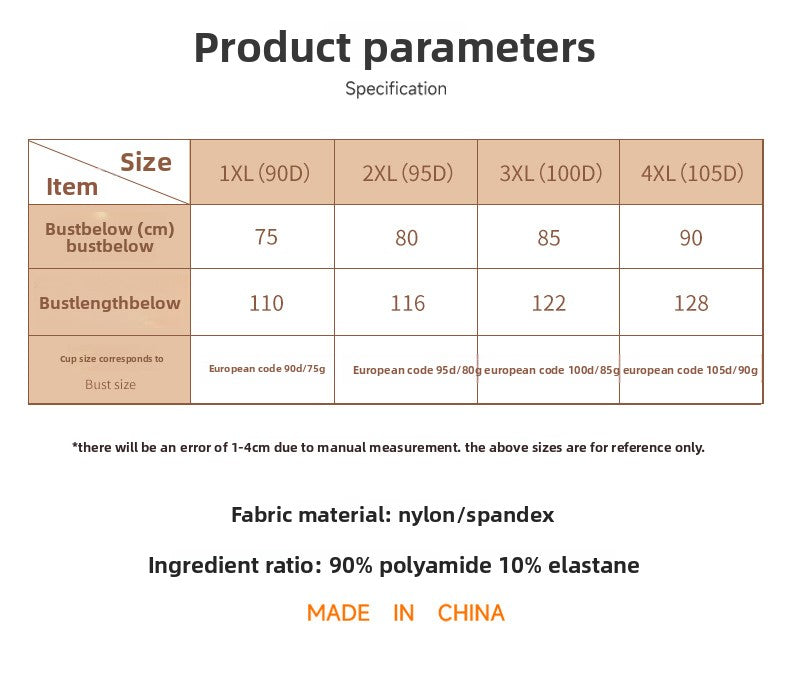 Product parameters

Specification

| Size / Item | 1XL (90D) | 2XL (95D) | 3XL (100D) | 4XL (105D) |
|---|---|---|---|---|
| Bustbelow (cm) bustbelow | 75 | 80 | 85 | 90 |
| Bustlengthbelow | 110 | 116 | 122 | 128 |
| Cup size corresponds to Bust size | European code 90d/75g | European code 95d/80g | european code 100d/85g | european code 105d/90g |

*there will be an error of 1-4cm due to manual measurement. the above sizes are for reference only.

Fabric material: nylon/spandex

Ingredient ratio: 90% polyamide 10% elastane

MADE IN CHINA